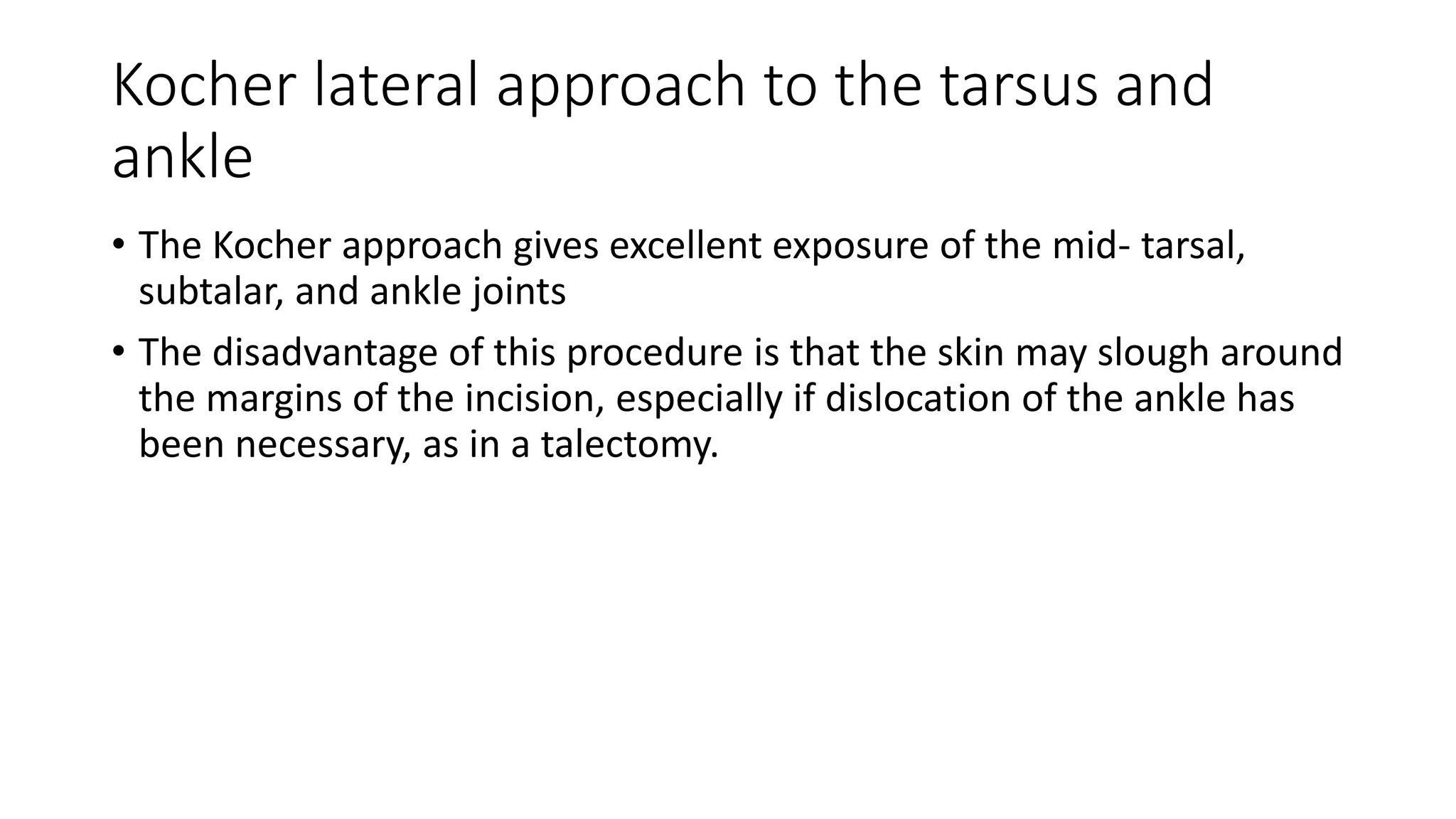 Kocher lateral approach to the tarsus and ankle

• The Kocher approach gives excellent exposure of the mid- tarsal, subtalar, and ankle joints

• The disadvantage of this procedure is that the skin may slough around the margins of the incision, especially if dislocation of the ankle has been necessary, as in a talectomy.